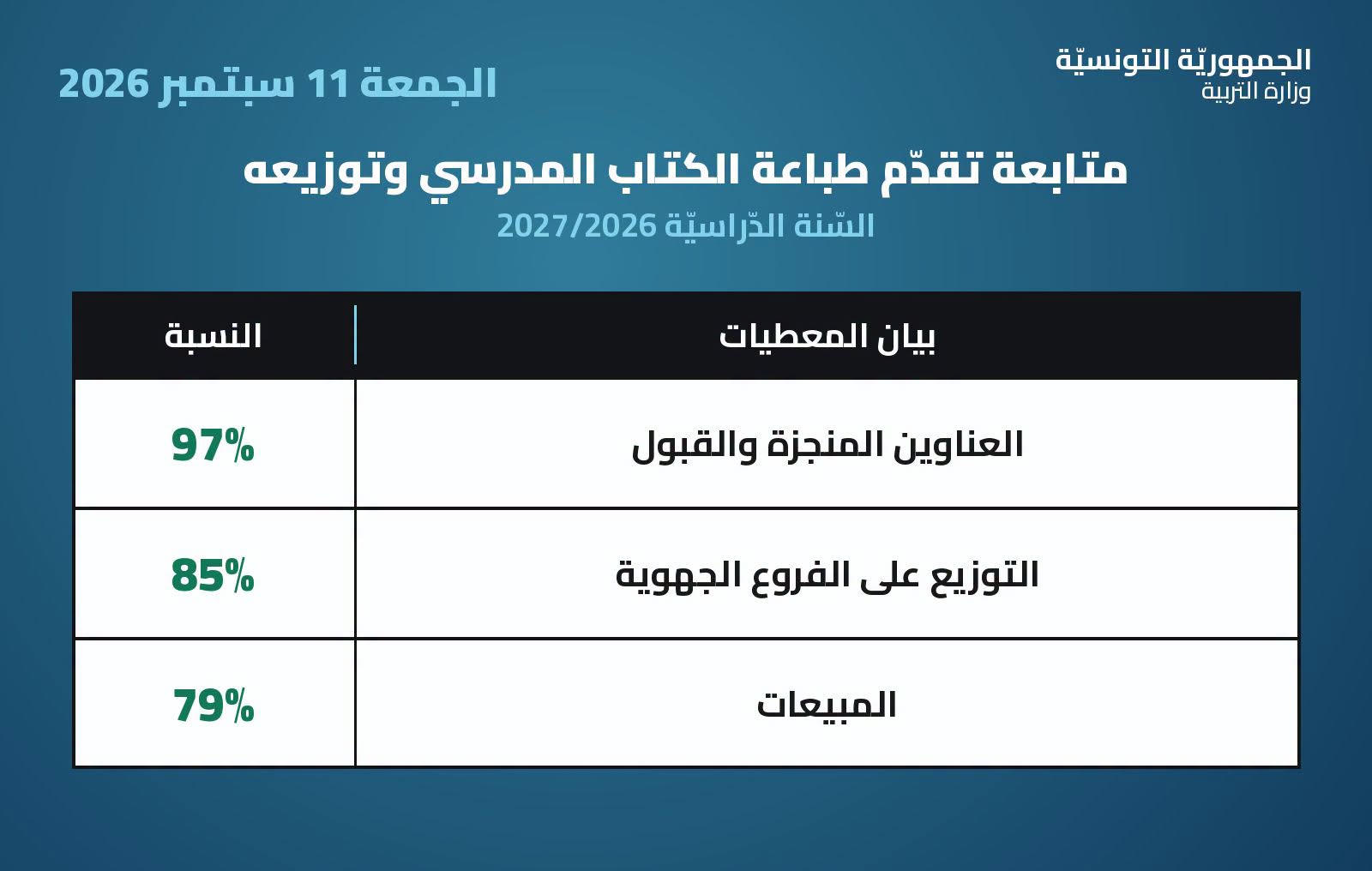 الجمهوريّة التونسيّة
وزارة التربية

الجمعة 11 سبتمبر 2026

متابعة تقدّم طباعة الكتاب المدرسي وتوزيعه
السّنة الدّراسيّة 2027/2026

| بيان المعطيات | النسبة |
|---|---|
| العناوين المنجزة والقبول | 97% |
| التوزيع على الفروع الجهوية | 85% |
| المبيعات | 79% |